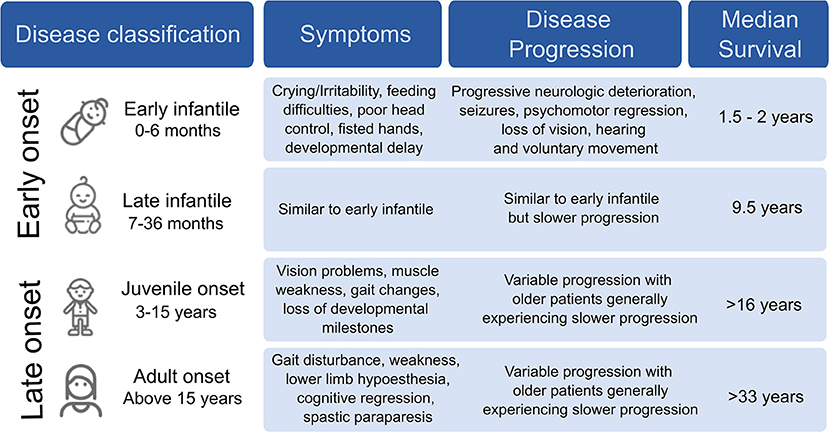 | Disease classification | | Symptoms | Disease Progression | Median Survival |
|---|---|---|---|---|
| Early onset | Early infantile 0-6 months | Crying/Irritability, feeding difficulties, poor head control, fisted hands, developmental delay | Progressive neurologic deterioration, seizures, psychomotor regression, loss of vision, hearing and voluntary movement | 1.5 - 2 years |
| Early onset | Late infantile 7-36 months | Similar to early infantile | Similar to early infantile but slower progression | 9.5 years |
| Late onset | Juvenile onset 3-15 years | Vision problems, muscle weakness, gait changes, loss of developmental milestones | Variable progression with older patients generally experiencing slower progression | >16 years |
| Late onset | Adult onset Above 15 years | Gait disturbance, weakness, lower limb hypoesthesia, cognitive regression, spastic paraparesis | Variable progression with older patients generally experiencing slower progression | >33 years |